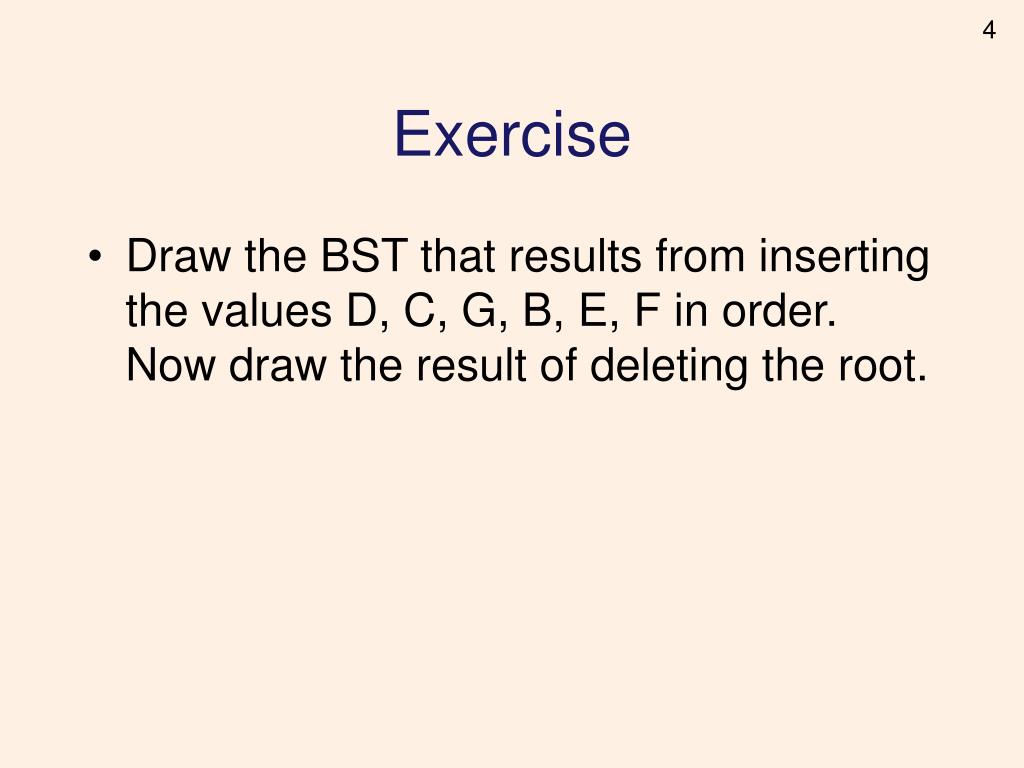 4

Exercise

• Draw the BST that results from inserting the values D, C, G, B, E, F in order. Now draw the result of deleting the root.